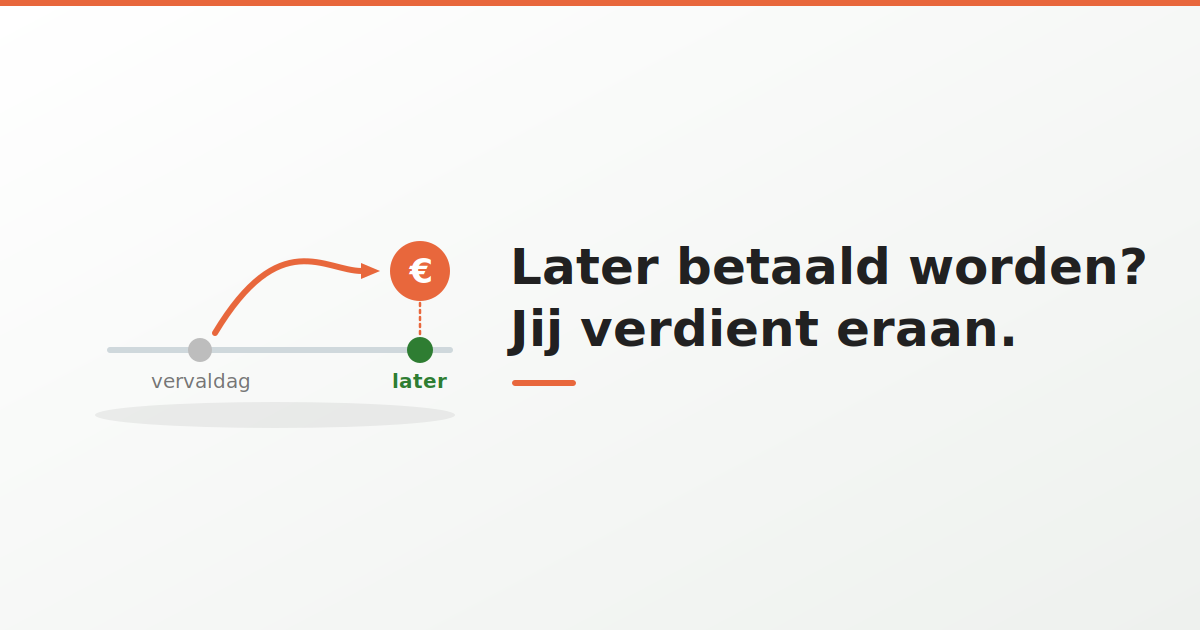 €

vervaldag

later

Later betaald worden?
Jij verdient eraan.